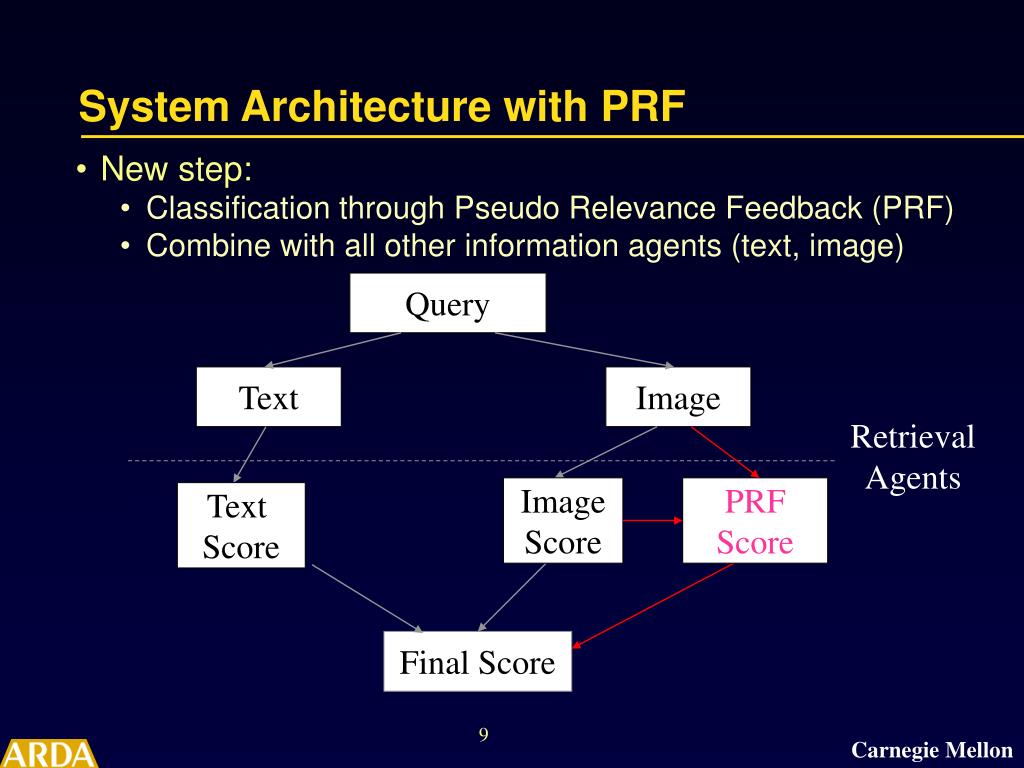 System Architecture with PRF

• New step:
  • Classification through Pseudo Relevance Feedback (PRF)
  • Combine with all other information agents (text, image)

Query

Text

Image

Retrieval Agents

Text Score

Image Score

PRF Score

Final Score

9

ARDA

Carnegie Mellon